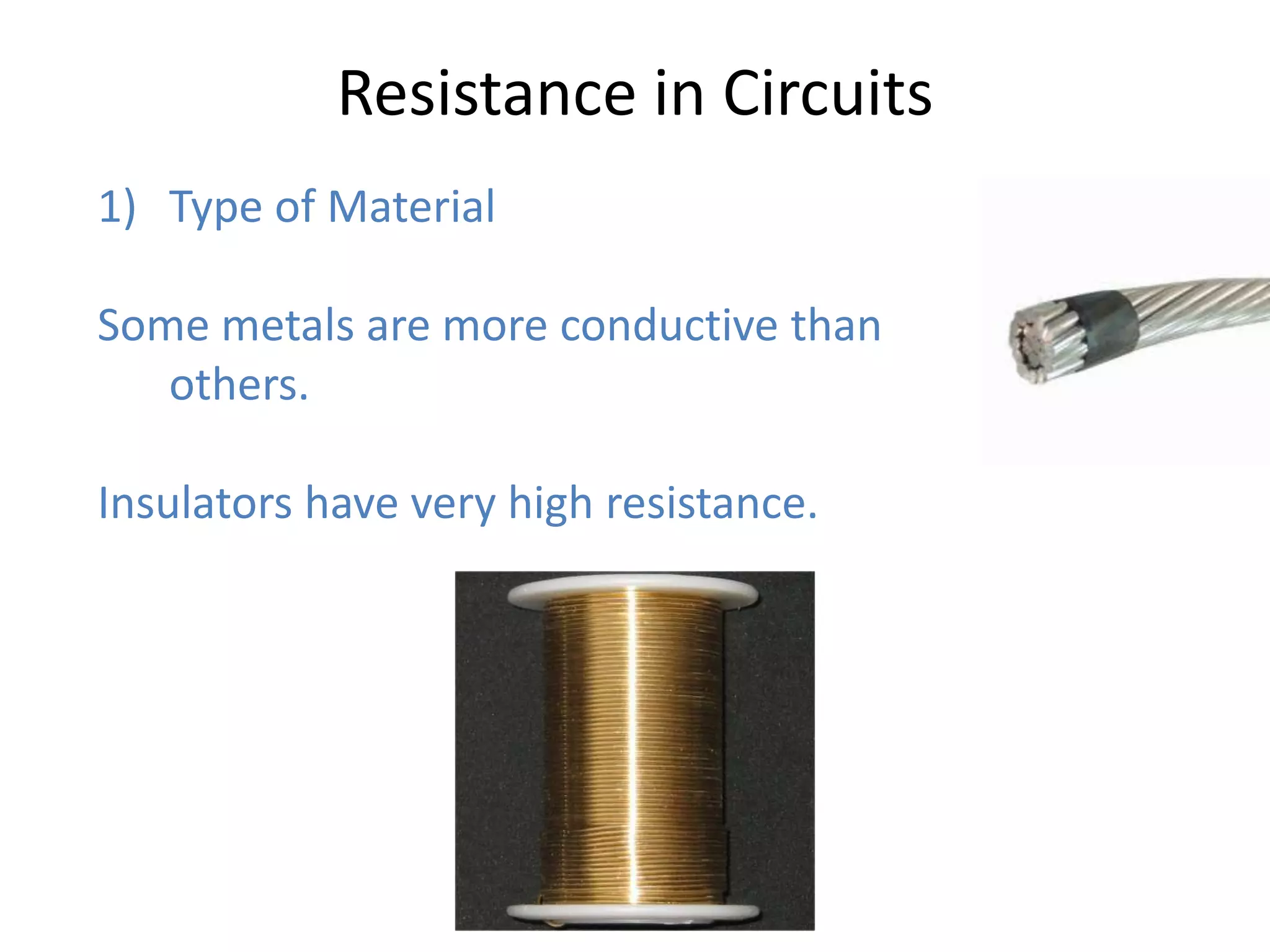 Resistance in Circuits

1) Type of Material

Some metals are more conductive than others.

Insulators have very high resistance.